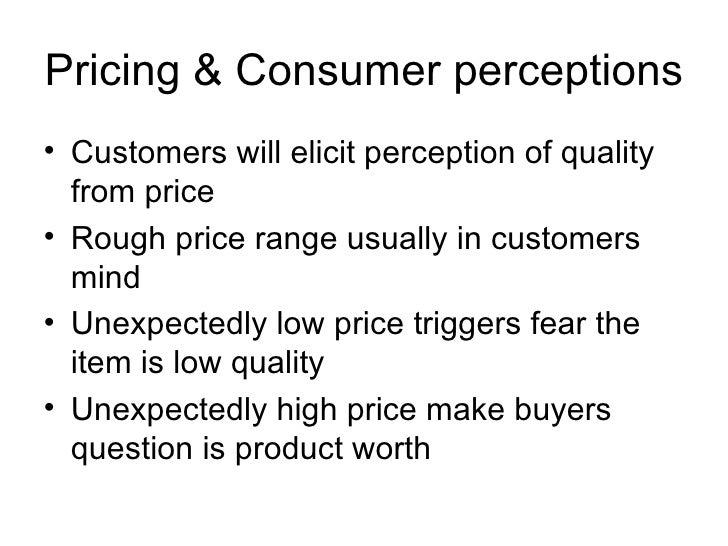 Pricing & Consumer perceptions

• Customers will elicit perception of quality from price
• Rough price range usually in customers mind
• Unexpectedly low price triggers fear the item is low quality
• Unexpectedly high price make buyers question is product worth